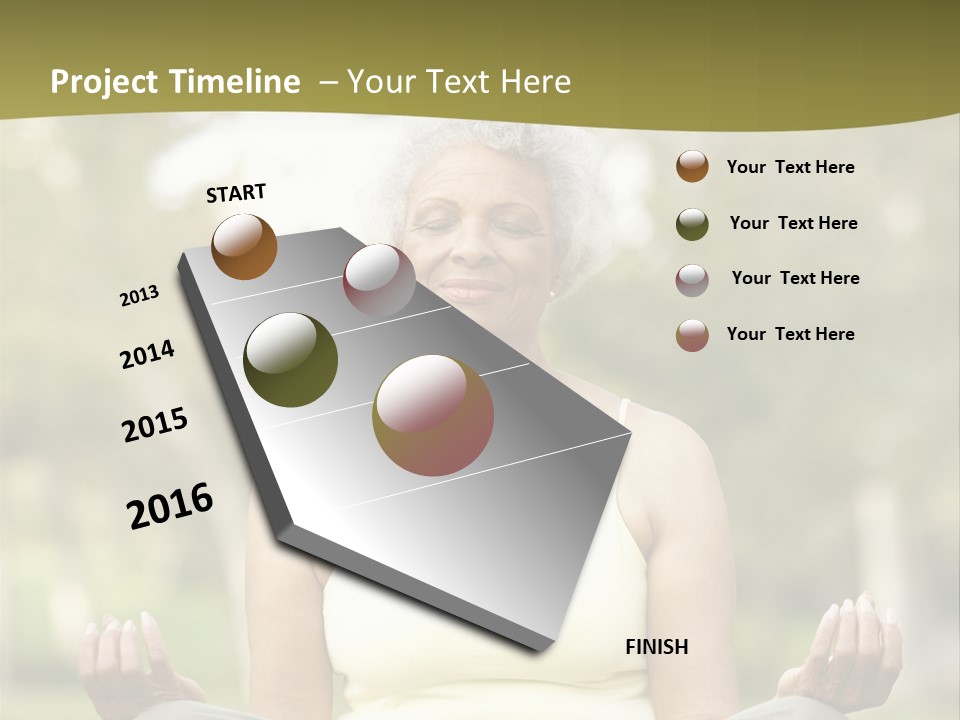 Project Timeline – Your Text Here

START

2013

2014

2015

2016

FINISH

Your Text Here

Your Text Here

Your Text Here

Your Text Here